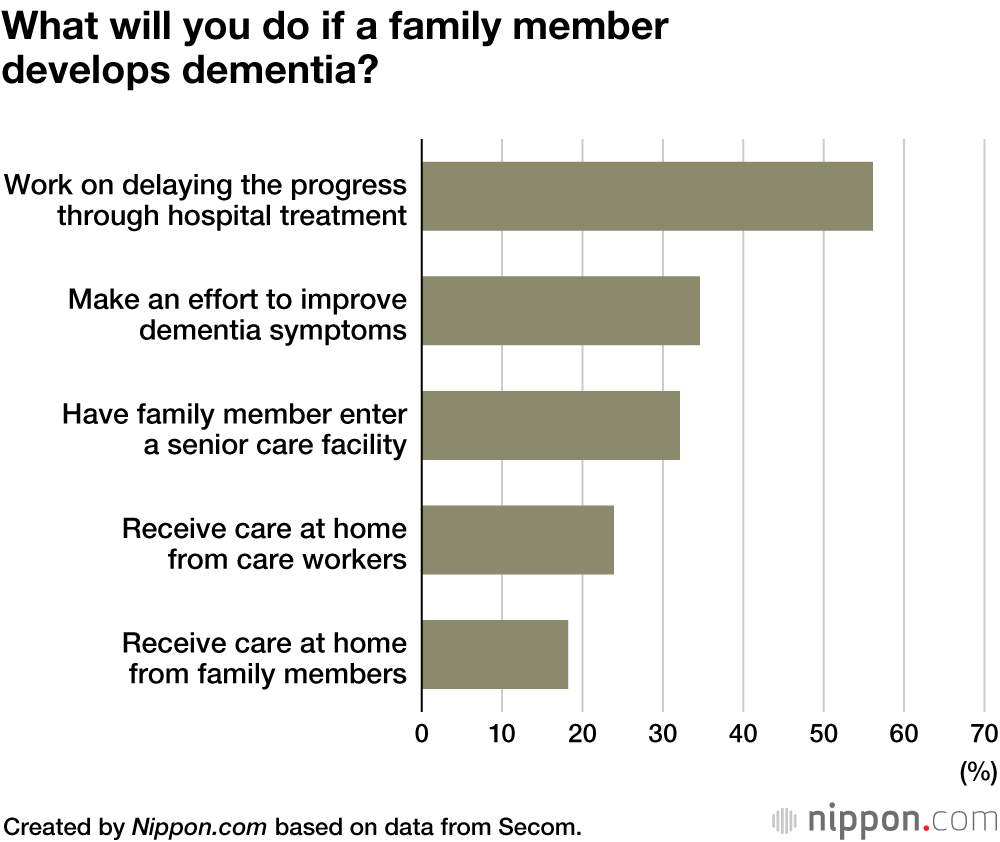 What will you do if a family member develops dementia?

Work on delaying the progress through hospital treatment

Make an effort to improve dementia symptoms

Have family member enter a senior care facility

Receive care at home from care workers

Receive care at home from family members

0
10
20
30
40
50
60
70
(%)

Created by Nippon.com based on data from Secom.

nippon.com